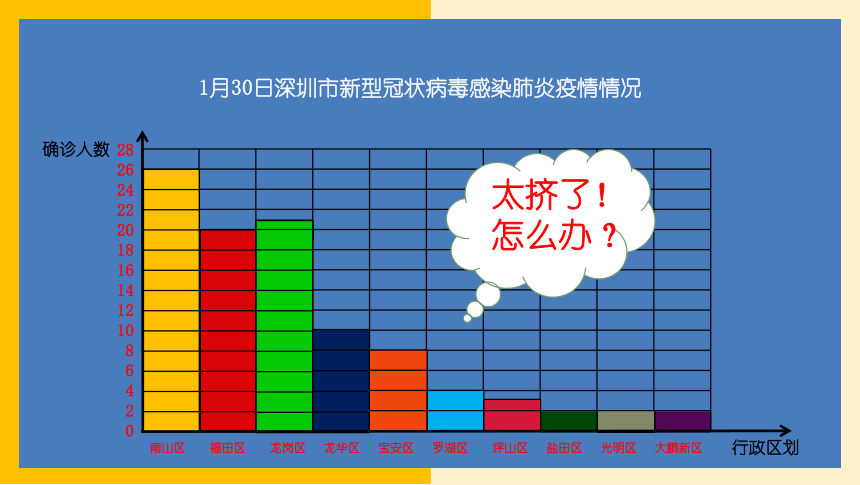 1月30日深圳市新型冠状病毒感染肺炎疫情情况

确诊人数

28
26
24
22
20
18
16
14
12
10
8
6
4
2
0

太挤了！
怎么办？

南山区 福田区 龙岗区 龙华区 宝安区 罗湖区 坪山区 盐田区 光明区 大鹏新区

行政区划